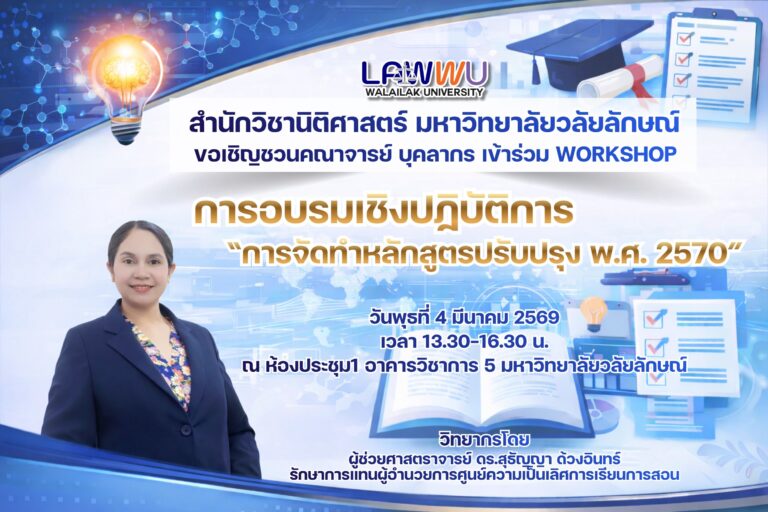 LAWWU
WALAILAK UNIVERSITY

สำนักวิชานิติศาสตร์ มหาวิทยาลัยวลัยลักษณ์
ขอเชิญชวนคณาจารย์ บุคลากร เข้าร่วม WORKSHOP

การอบรมเชิงปฏิบัติการ
“การจัดทำหลักสูตรปรับปรุง พ.ศ. 2570”

วันพุธที่ 4 มีนาคม 2569
เวลา 13.30-16.30 น.
ณ ห้องประชุม1 อาคารวิชาการ 5 มหาวิทยาลัยวลัยลักษณ์

วิทยากรโดย
ผู้ช่วยศาสตราจารย์ ดร.สุรัญญา ด้วงอินทร์
รักษาการแทนผู้อำนวยการศูนย์ความเป็นเลิศการเรียนการสอน